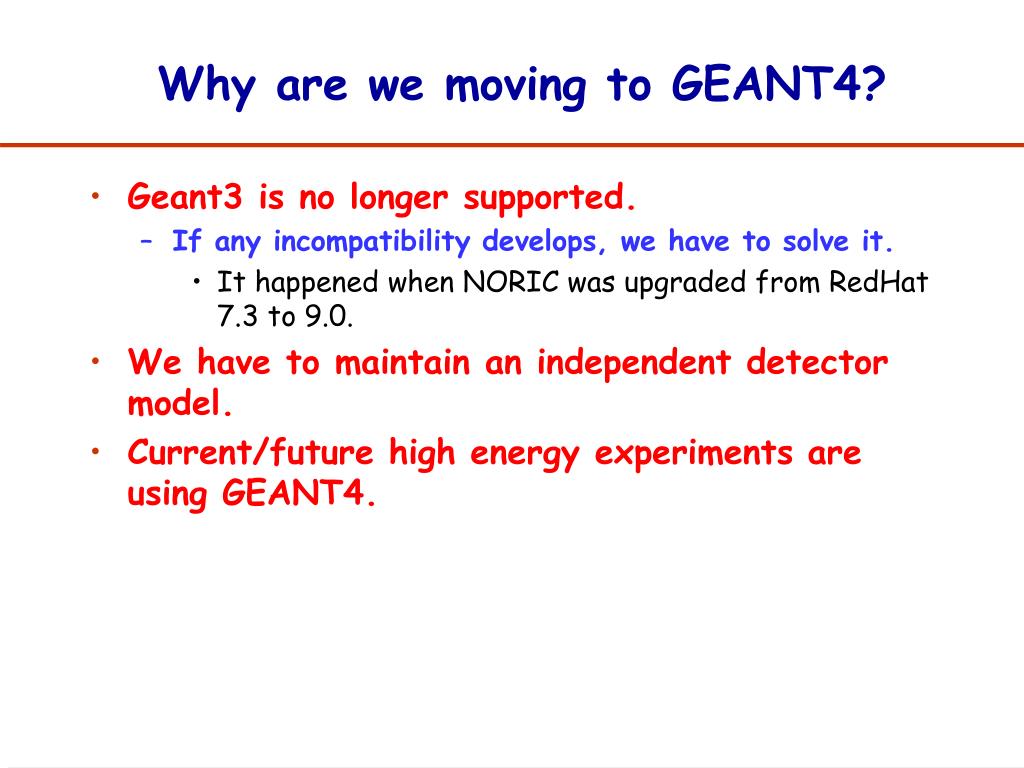 Why are we moving to GEANT4?

• Geant3 is no longer supported.
  – If any incompatibility develops, we have to solve it.
    • It happened when NORIC was upgraded from RedHat 7.3 to 9.0.
• We have to maintain an independent detector model.
• Current/future high energy experiments are using GEANT4.